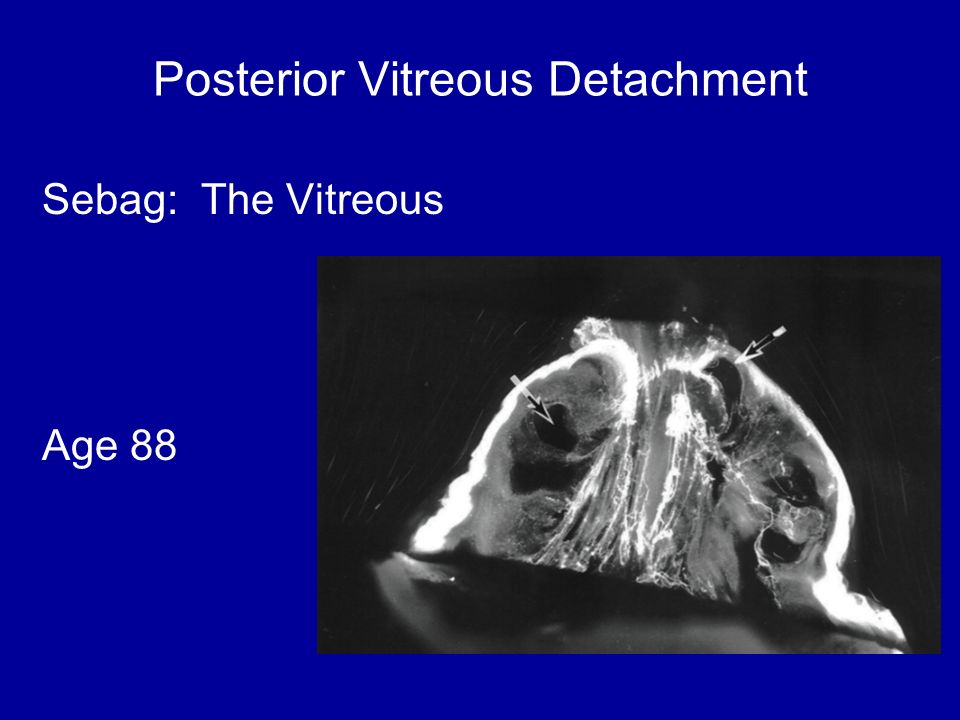 Posterior Vitreous Detachment

Sebag:  The Vitreous

Age 88